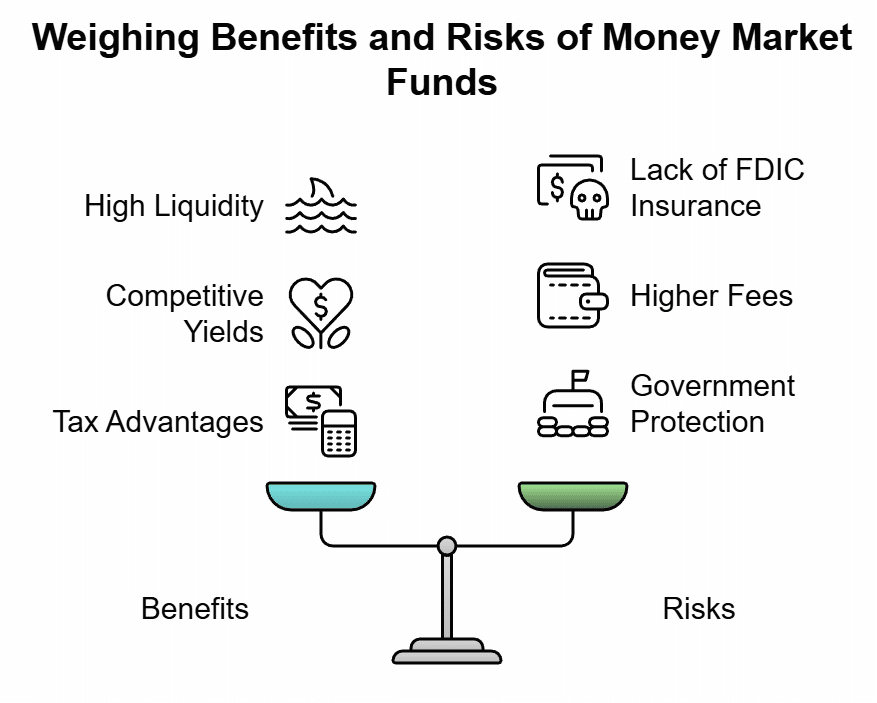 Weighing Benefits and Risks of Money Market Funds

High Liquidity

Competitive Yields

Tax Advantages

Lack of FDIC Insurance

Higher Fees

Government Protection

Benefits

Risks